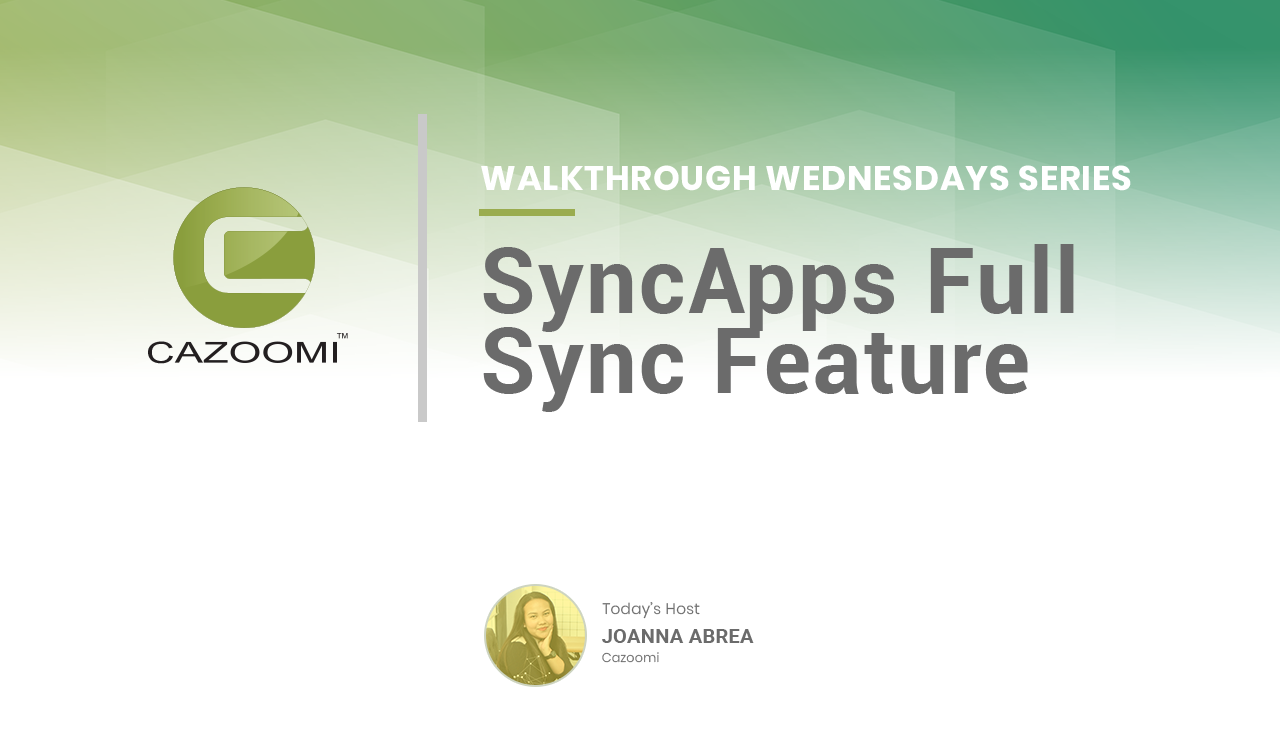 CAZOOMI™

WALKTHROUGH WEDNESDAYS SERIES

SyncApps Full Sync Feature

Today's Host
JOANNA ABREA
Cazoomi